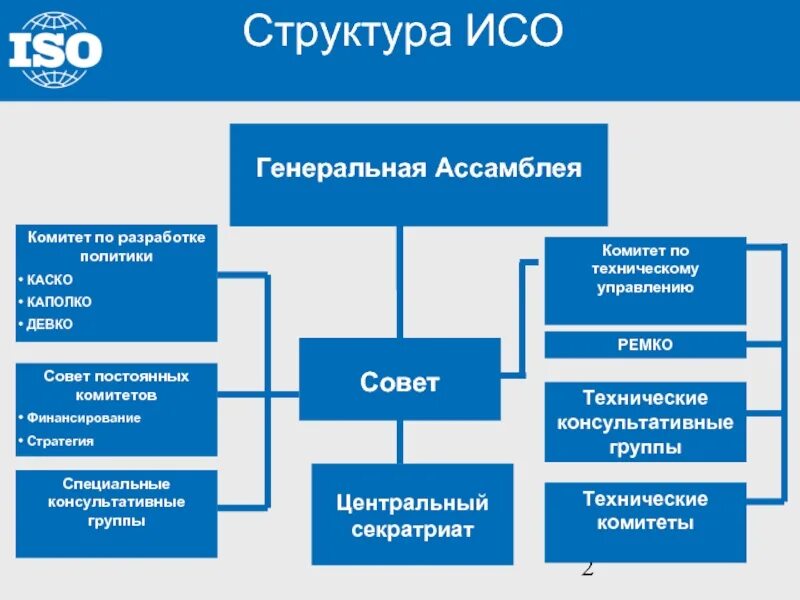 ISO

Структура ИСО

Генеральная Ассамблея

Комитет по разработке политики
• КАСКО
• КАПОЛКО
• ДЕВКО

Совет постоянных комитетов
• Финансирование
• Стратегия

Специальные консультативные группы

Совет

Центральный секратриат

Комитет по техническому управлению

РЕМКО

Технические консультативные группы

Технические комитеты

2